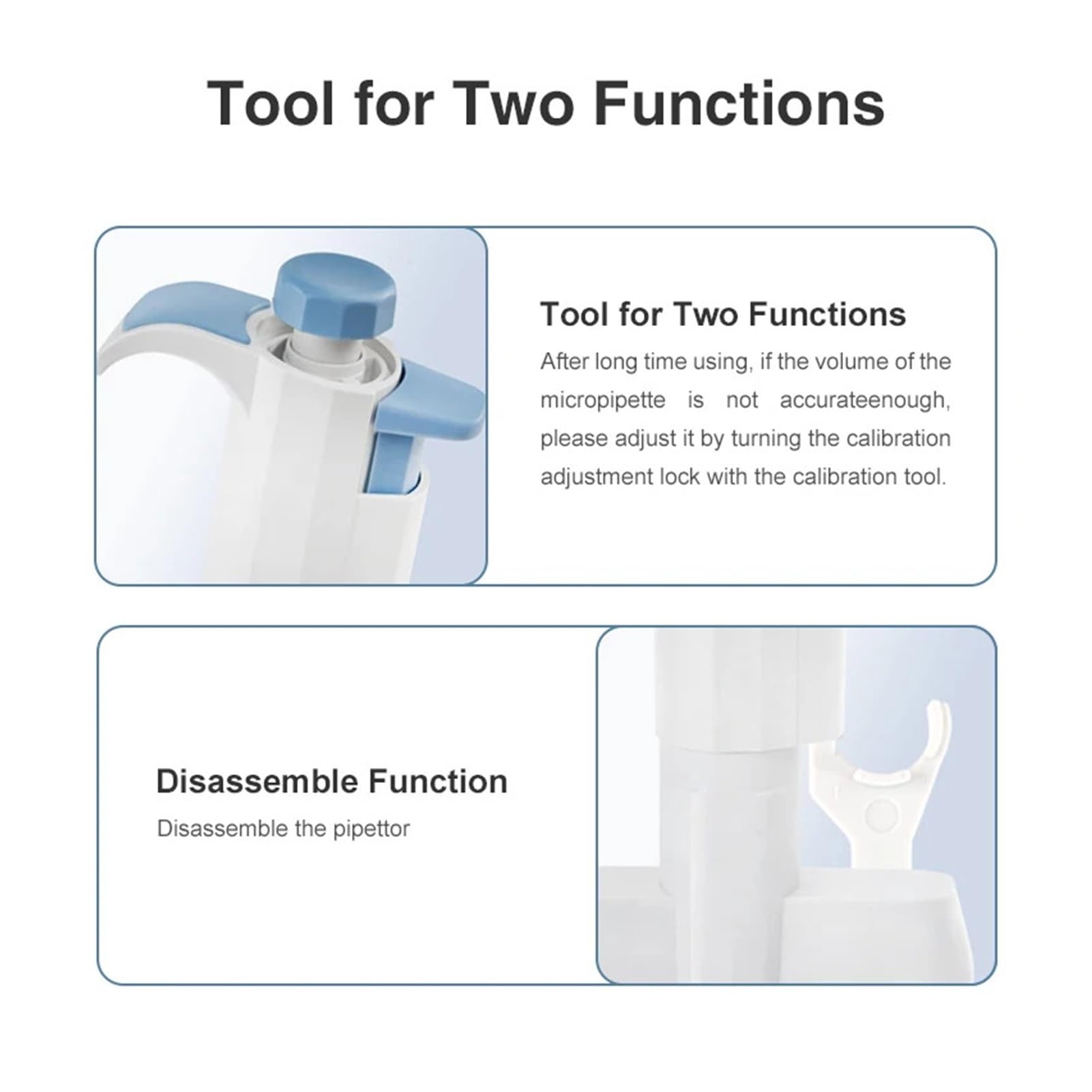 Tool for Two Functions

Tool for Two Functions

After long time using, if the volume of the micropipette is not accurateenough, please adjust it by turning the calibration adjustment lock with the calibration tool.

Disassemble Function

Disassemble the pipettor